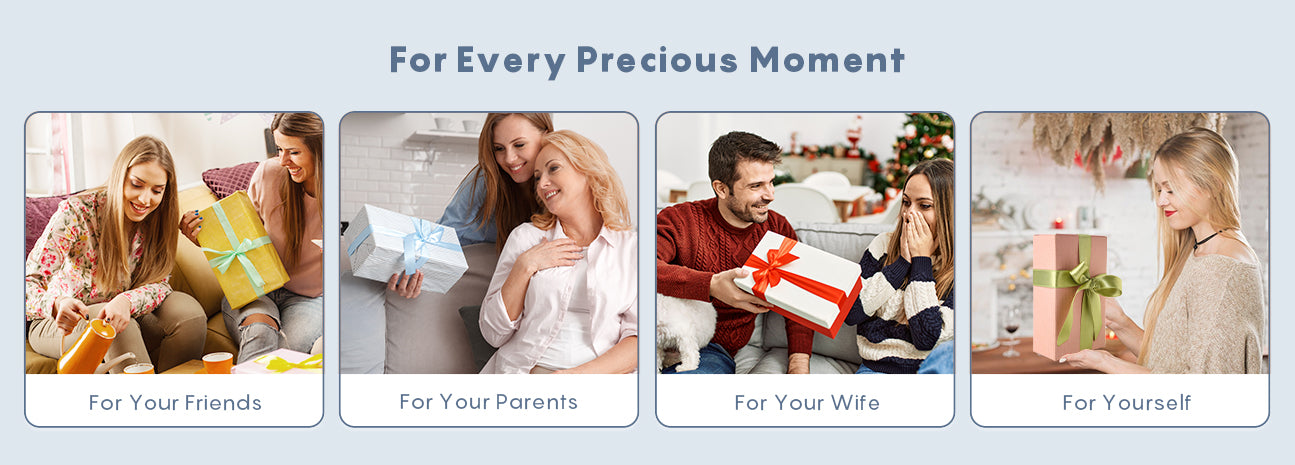 For Every Precious Moment

For Your Friends

For Your Parents

For Your Wife

For Yourself